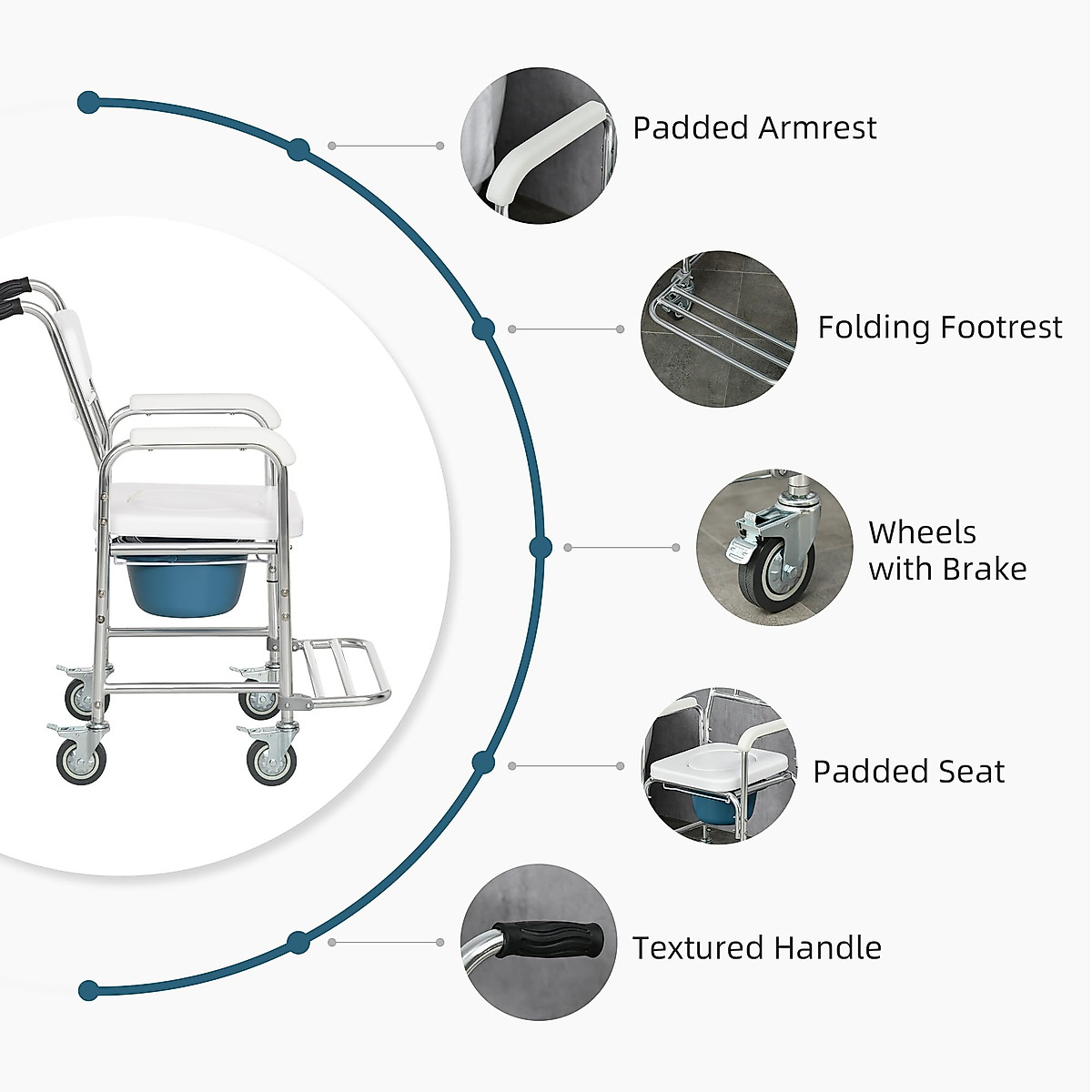 Padded Armrest

Folding Footrest

Wheels with Brake

Padded Seat

Textured Handle